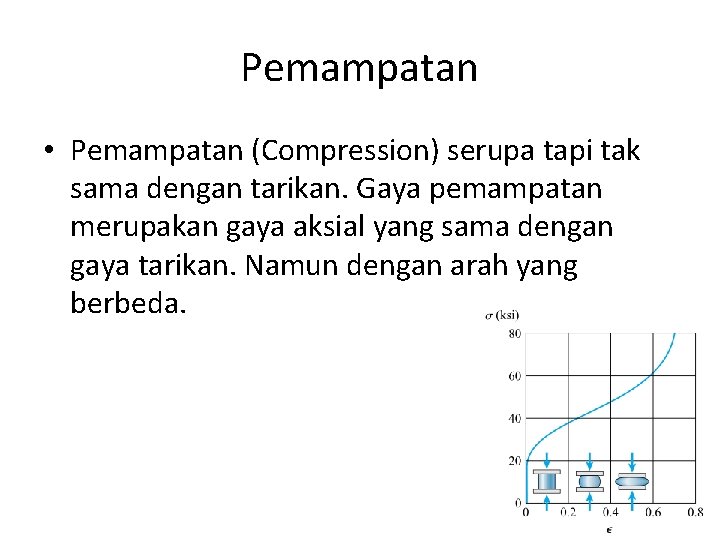 Pemampatan

• Pemampatan (Compression) serupa tapi tak sama dengan tarikan. Gaya pemampatan merupakan gaya aksial yang sama dengan gaya tarikan. Namun dengan arah yang berbeda.

$\sigma$ (ksi)
80
60
40
20
0
0
0.2
0.4
0.6
0.8
$\epsilon$